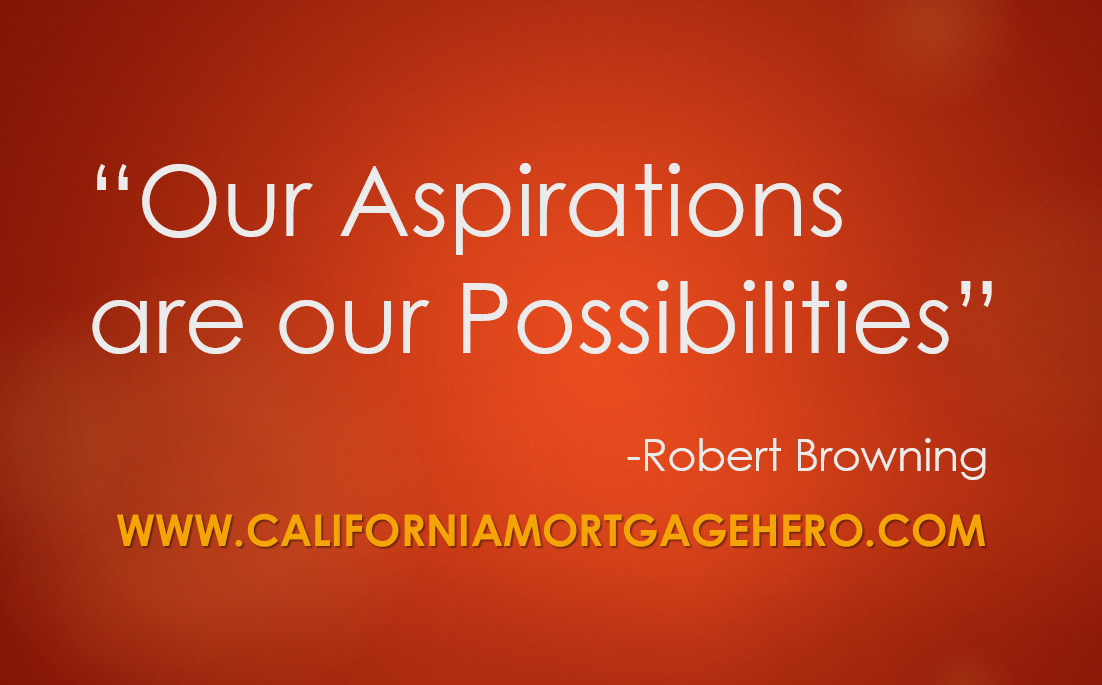 “Our Aspirations are our Possibilities”

-Robert Browning

WWW.CALIFORNIAMORTGAGEHERO.COM